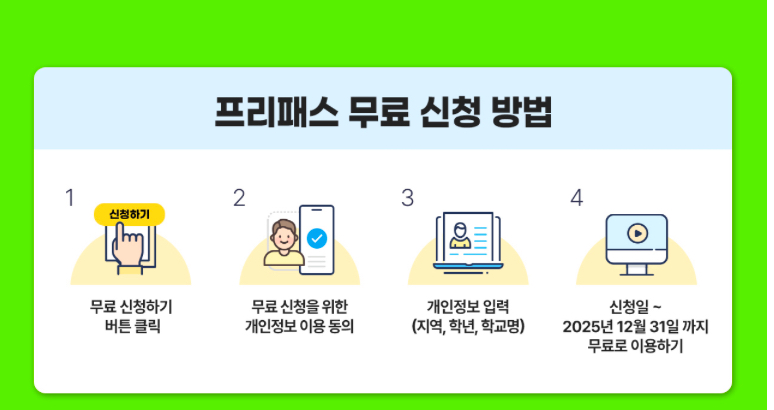 프리패스 무료 신청 방법

1
신청하기
무료 신청하기
버튼 클릭

2
무료 신청을 위한
개인정보 이용 동의

3
개인정보 입력
(지역, 학년, 학교명)

4
신청일 ~
2025년 12월 31일 까지
무료로 이용하기